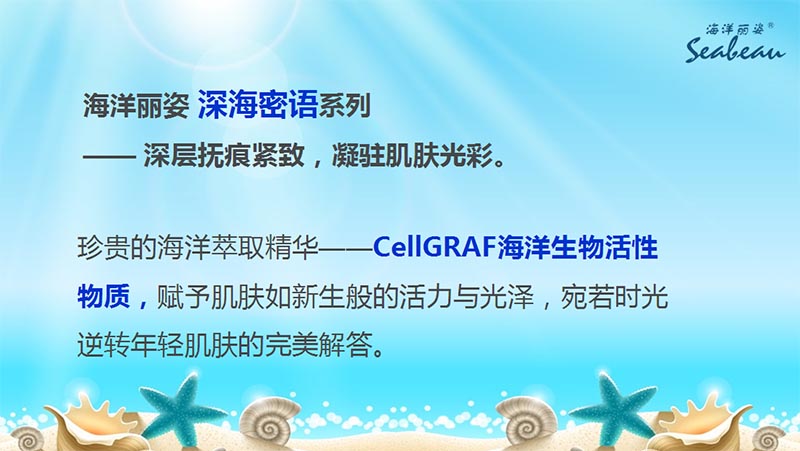 海洋丽姿®
Seabeau

海洋丽姿 深海密语系列
—— 深层抚痕紧致，凝驻肌肤光彩。

珍贵的海洋萃取精华——CellGRAF海洋生物活性物质，赋予肌肤如新生般的活力与光泽，宛若时光逆转年轻肌肤的完美解答。